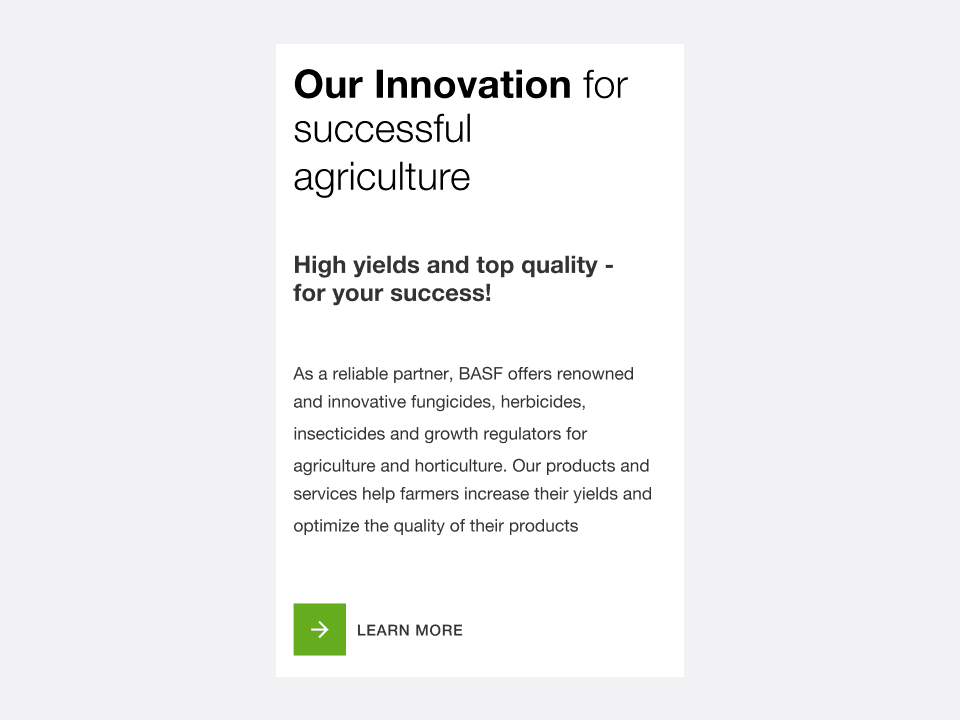 Our Innovation for successful agriculture

High yields and top quality - for your success!

As a reliable partner, BASF offers renowned and innovative fungicides, herbicides, insecticides and growth regulators for agriculture and horticulture. Our products and services help farmers increase their yields and optimize the quality of their products

LEARN MORE